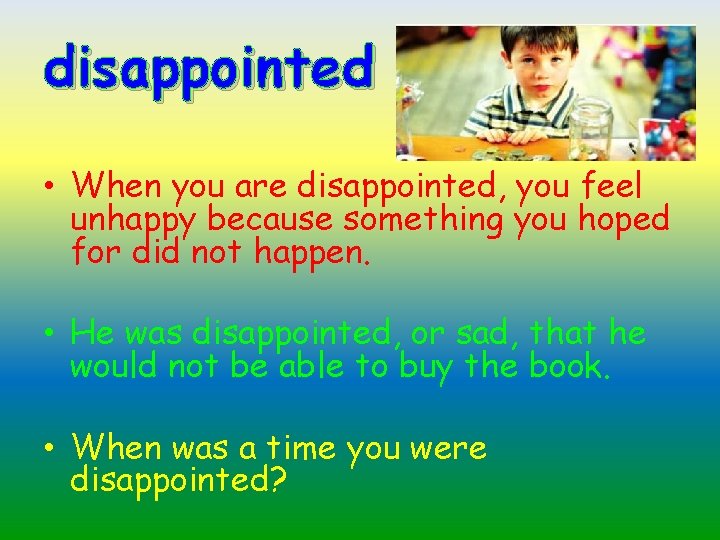 disappointed

• When you are disappointed, you feel unhappy because something you hoped for did not happen.

• He was disappointed, or sad, that he would not be able to buy the book.

• When was a time you were disappointed?